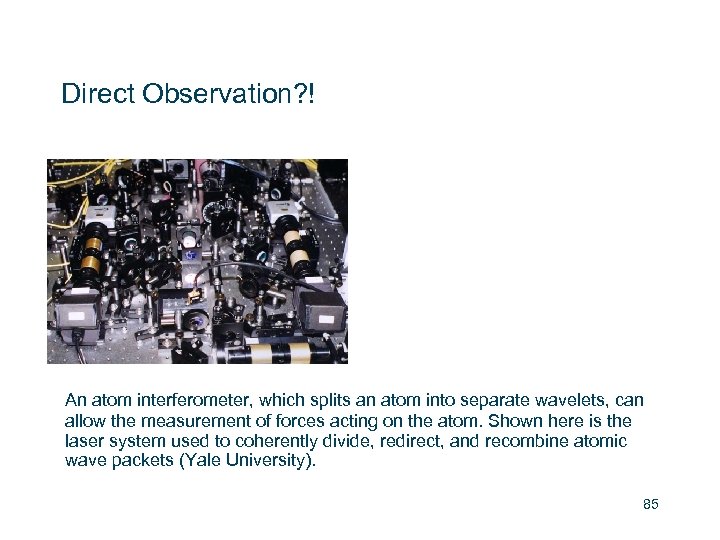 Direct Observation?!

An atom interferometer, which splits an atom into separate wavelets, can allow the measurement of forces acting on the atom. Shown here is the laser system used to coherently divide, redirect, and recombine atomic wave packets (Yale University).

85